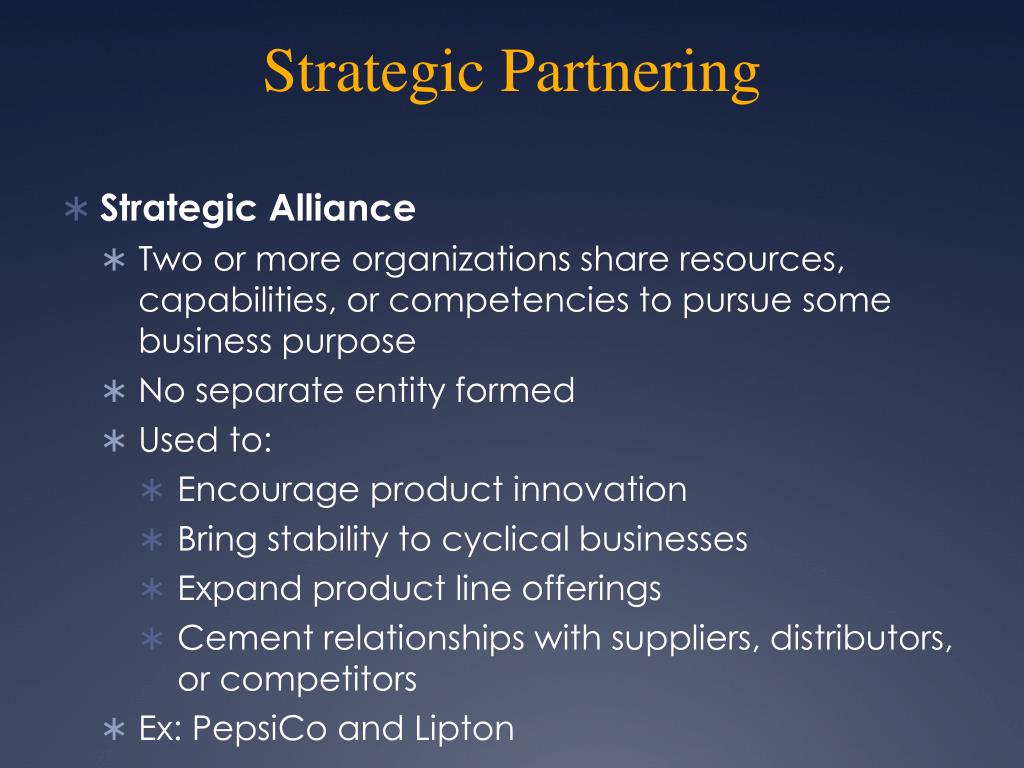 Strategic Partnering

∗ Strategic Alliance
∗ Two or more organizations share resources, capabilities, or competencies to pursue some business purpose
∗ No separate entity formed
∗ Used to:
∗ Encourage product innovation
∗ Bring stability to cyclical businesses
∗ Expand product line offerings
∗ Cement relationships with suppliers, distributors, or competitors
∗ Ex: PepsiCo and Lipton